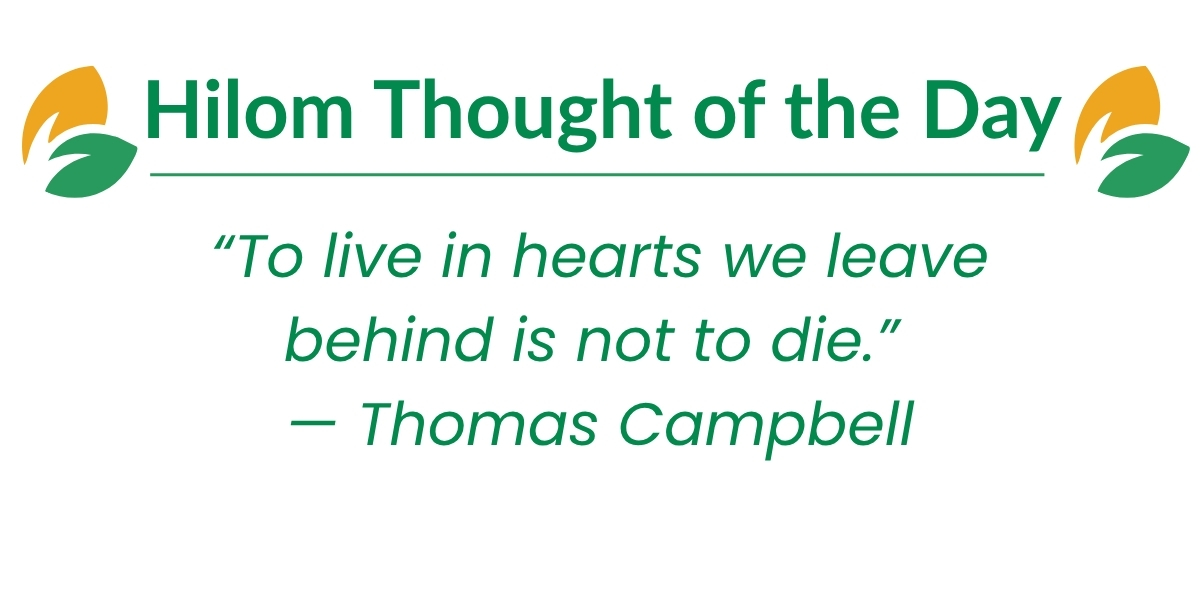 Hilom Thought of the Day

“To live in hearts we leave behind is not to die.”
— Thomas Campbell